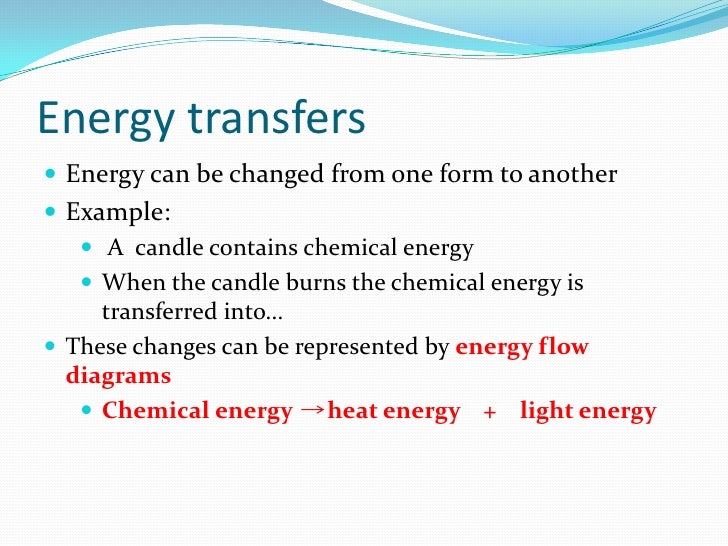 Energy transfers

Energy can be changed from one form to another
Example:
A candle contains chemical energy
When the candle burns the chemical energy is transferred into…
These changes can be represented by energy flow diagrams
Chemical energy → heat energy + light energy